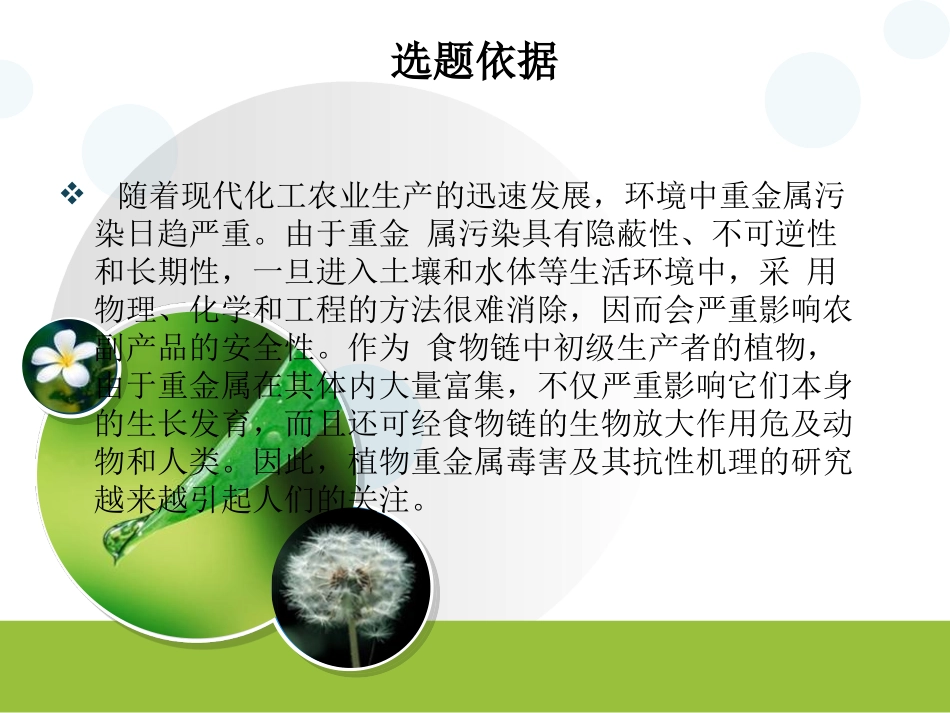 选题依据

❖ 随着现代化工农业生产的迅速发展，环境中重金属污染日趋严重。由于重金 属污染具有隐蔽性、不可逆性和长期性，一旦进入土壤和水体等生活环境中，采 用物理、化学和工程的方法很难消除，因而会严重影响农副产品的安全性。作为 食物链中初级生产者的植物，由于重金属在其体内大量富集，不仅严重影响它们本身的生长发育，而且还可经食物链的生物放大作用危及动物和人类。因此，植物重金属毒害及其抗性机理的研究越来越引起人们的关注。